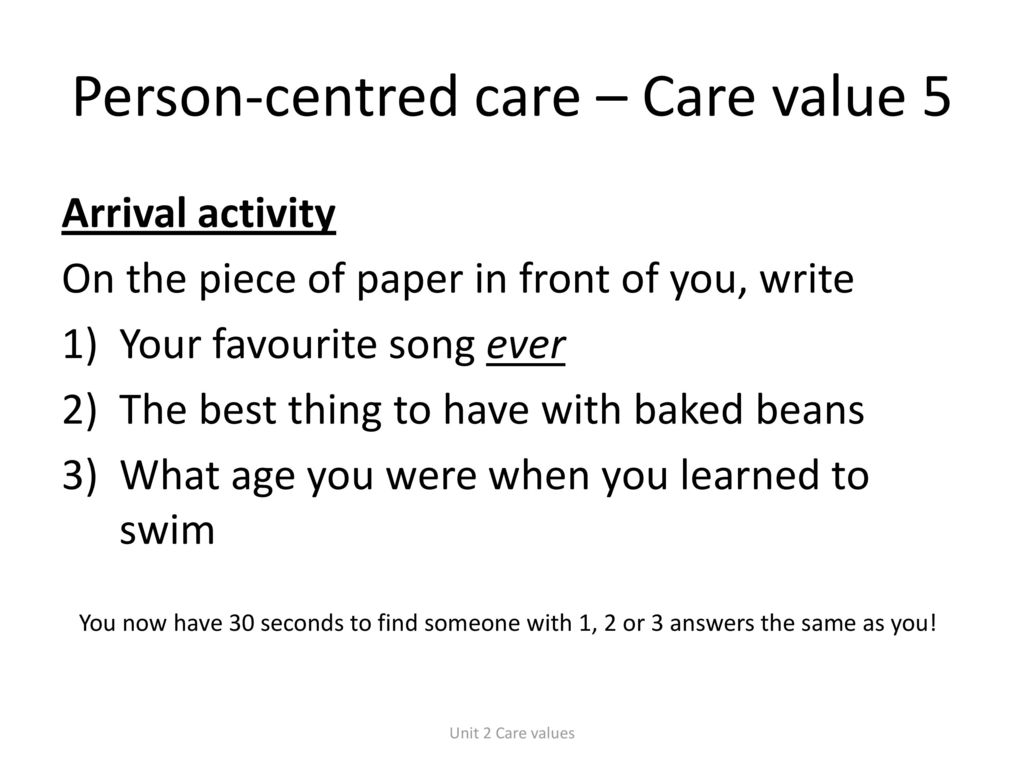 Person-centred care – Care value 5

Arrival activity

On the piece of paper in front of you, write

1) Your favourite song ever
2) The best thing to have with baked beans
3) What age you were when you learned to swim

You now have 30 seconds to find someone with 1, 2 or 3 answers the same as you!

Unit 2 Care values